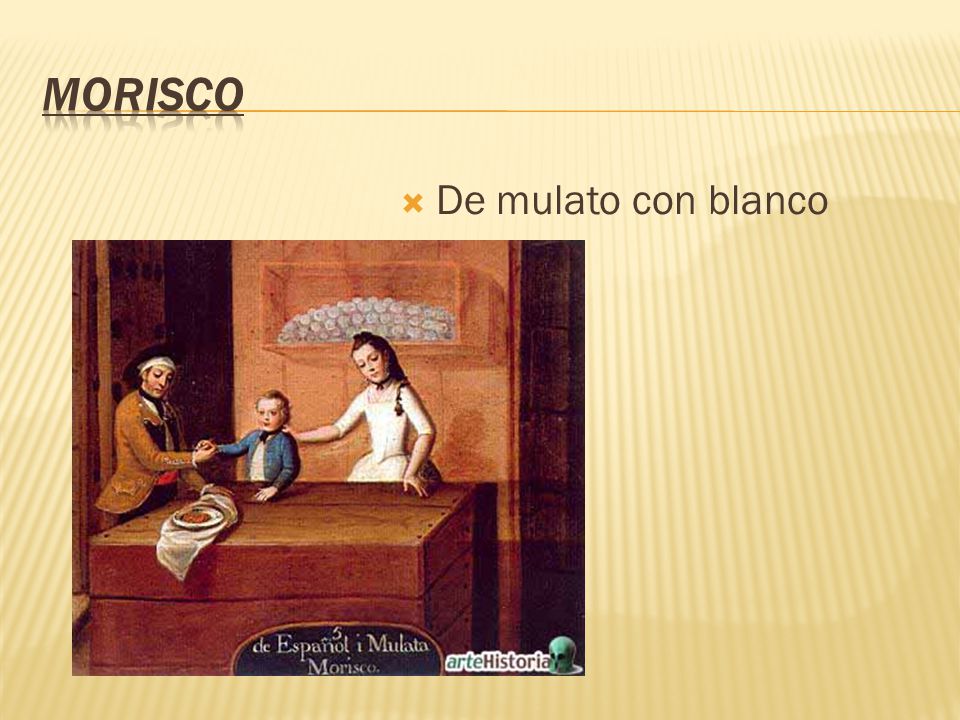 MORISCO

De mulato con blanco

5
de Español i Mulata
Morisco.

arteHistoria